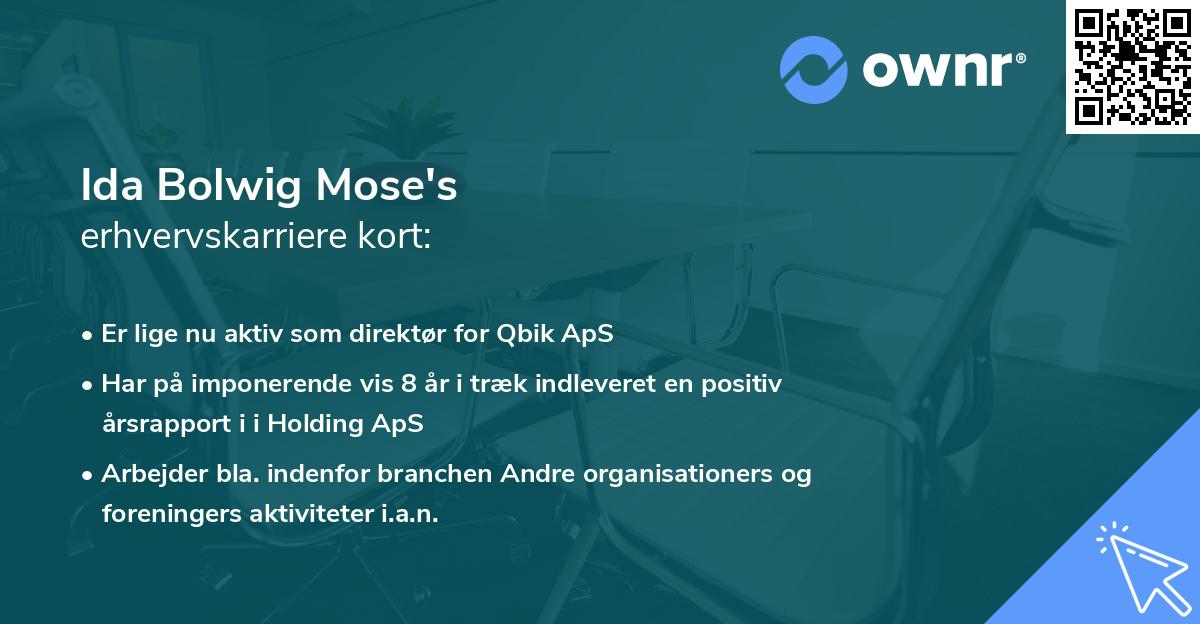 ownr®

Ida Bolwig Mose's
erhvervskarriere kort:

• Er lige nu aktiv som direktør for Qbik ApS
• Har på imponerende vis 8 år i træk indleveret en positiv årsrapport i i Holding ApS
• Arbejder bla. indenfor branchen Andre organisationers og foreningers aktiviteter i.a.n.